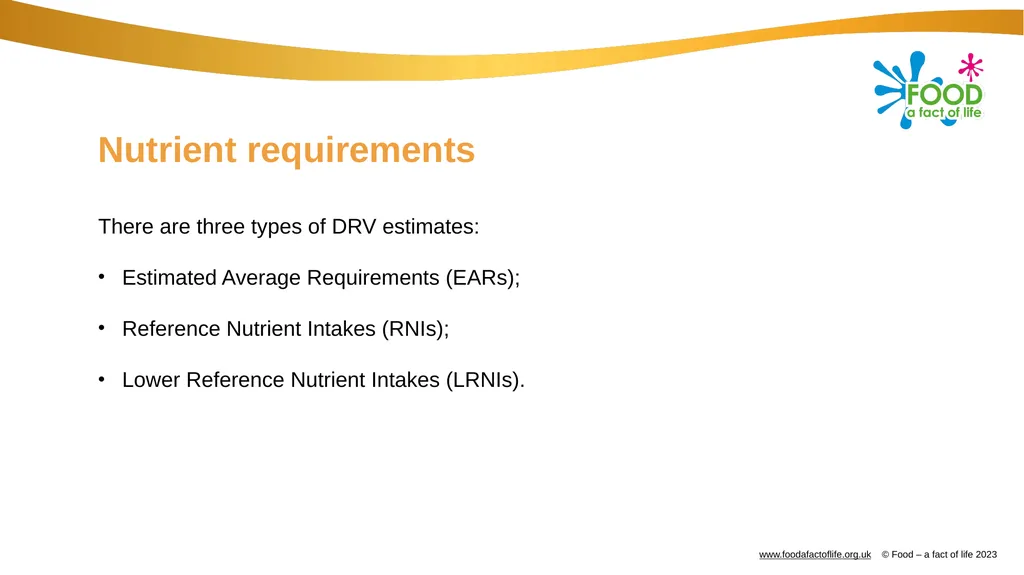 FOOD
a fact of life

Nutrient requirements

There are three types of DRV estimates:

• Estimated Average Requirements (EARs);

• Reference Nutrient Intakes (RNIs);

• Lower Reference Nutrient Intakes (LRNIs).

www.foodafactoflife.org.uk © Food – a fact of life 2023